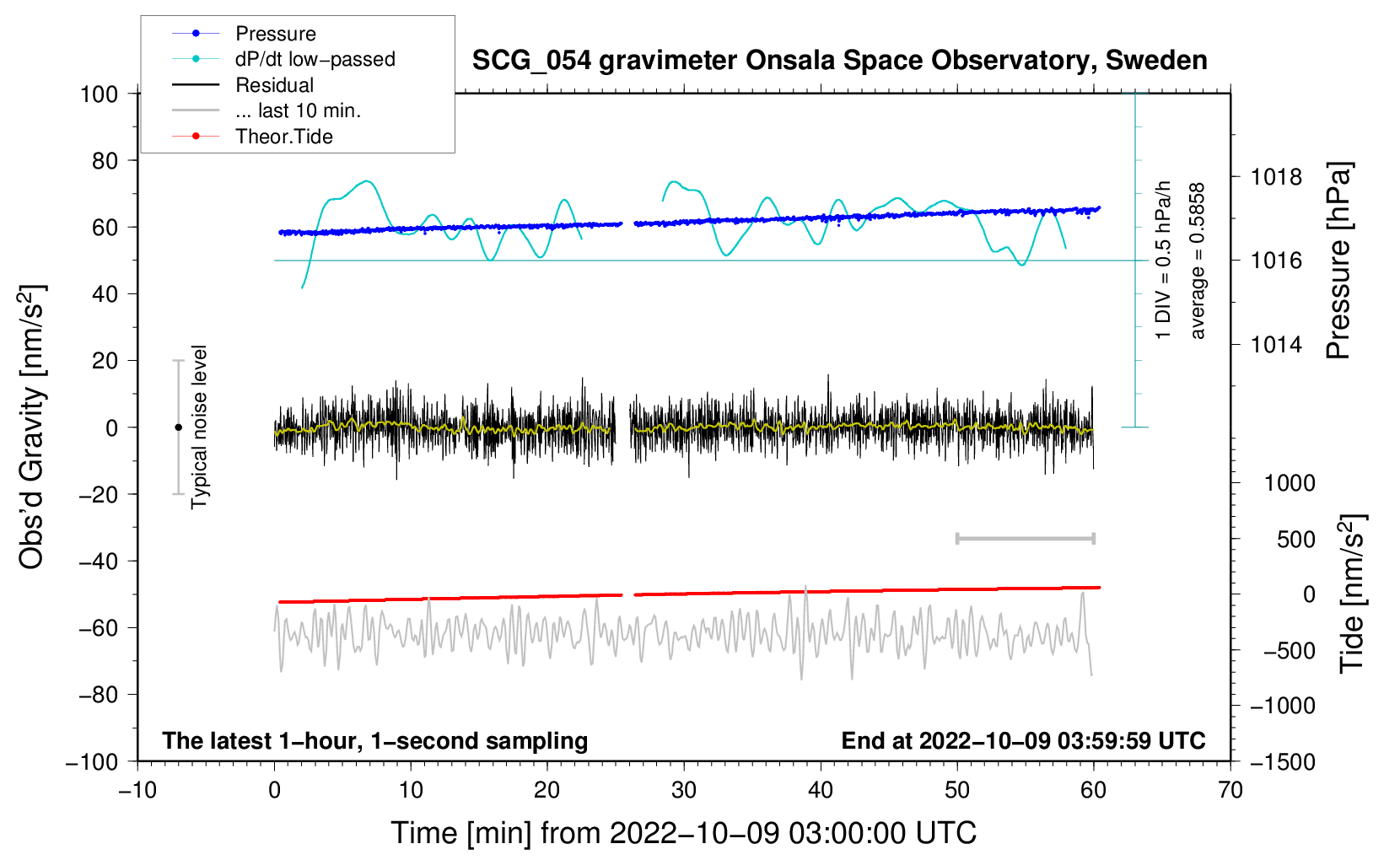 Pressure
dP/dt low−passed
Residual
... last 10 min.
Theor.Tide

SCG_054 gravimeter Onsala Space Observatory, Sweden

100
80
60
40
20
0
−20
−40
−60
−80
−100

Obs'd Gravity [nm/s$^2$]

Typical noise level

1 DIV = 0.5 hPa/h
average = 0.5858

1018
1016
1014
Pressure [hPa]

1000
500
0
−500
−1000
−1500
Tide [nm/s$^2$]

The latest 1−hour, 1−second sampling
End at 2022−10−09 03:59:59 UTC

−10
0
10
20
30
40
50
60
70

Time [min] from 2022−10−09 03:00:00 UTC